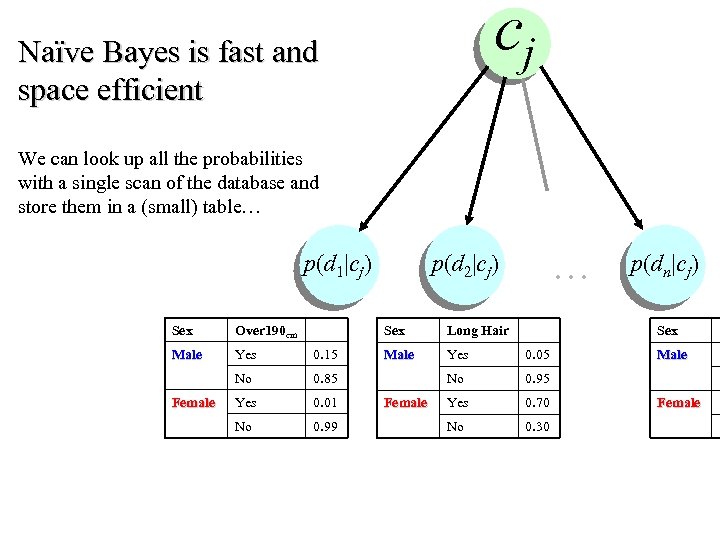 Naïve Bayes is fast and space efficient

We can look up all the probabilities with a single scan of the database and store them in a (small) table…

$c_j$

$p(d_1|c_j)$

$p(d_2|c_j)$

…

$p(d_n|c_j)$

| Sex | Over190$_{cm}$ | |
|---|---|---|
| Male | Yes | 0.15 |
| | No | 0.85 |
| Female | Yes | 0.01 |
| | No | 0.99 |

| Sex | Long Hair | |
|---|---|---|
| Male | Yes | 0.05 |
| | No | 0.95 |
| Female | Yes | 0.70 |
| | No | 0.30 |

| Sex |
|---|
| Male |
| |
| Female |
| |